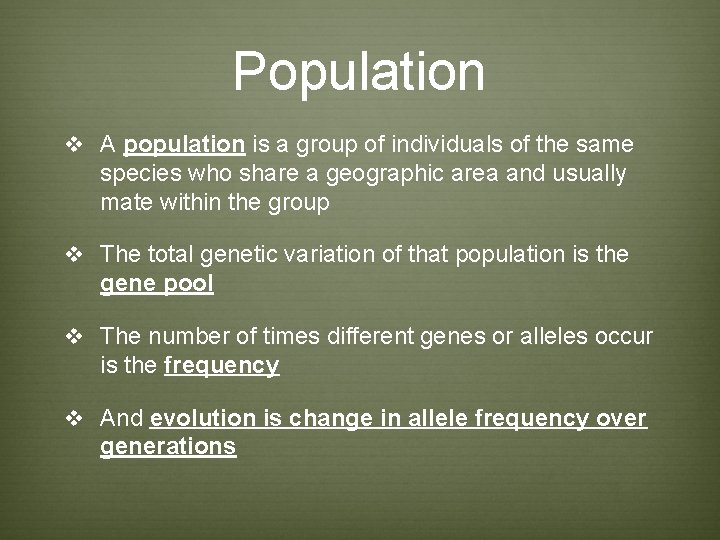 Population

❖ A population is a group of individuals of the same species who share a geographic area and usually mate within the group

❖ The total genetic variation of that population is the gene pool

❖ The number of times different genes or alleles occur is the frequency

❖ And evolution is change in allele frequency over generations